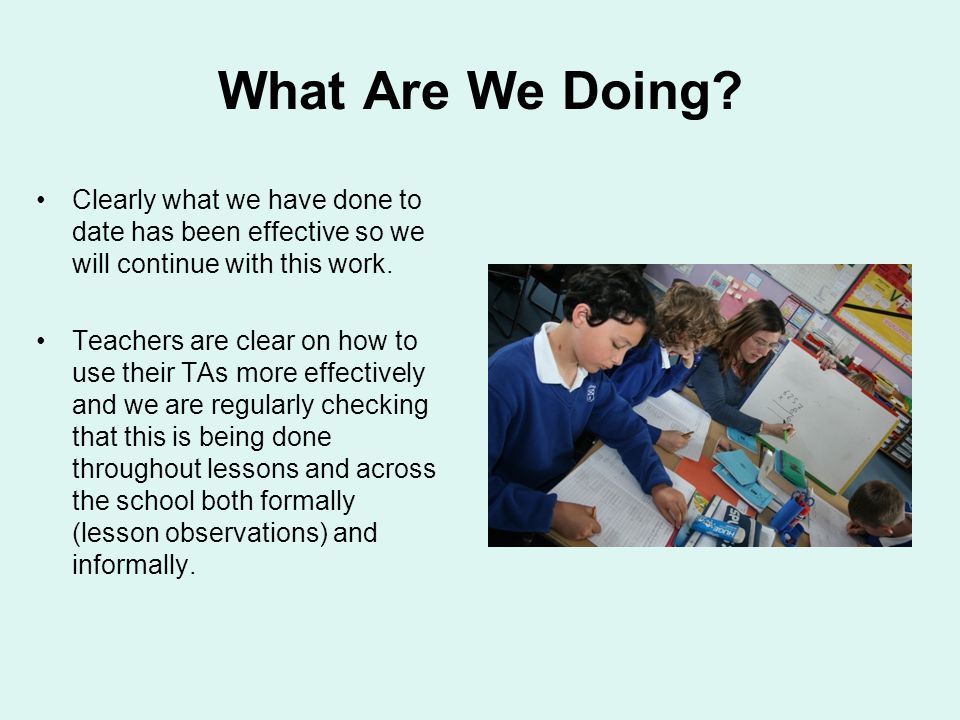 What Are We Doing?

• Clearly what we have done to date has been effective so we will continue with this work.

• Teachers are clear on how to use their TAs more effectively and we are regularly checking that this is being done throughout lessons and across the school both formally (lesson observations) and informally.